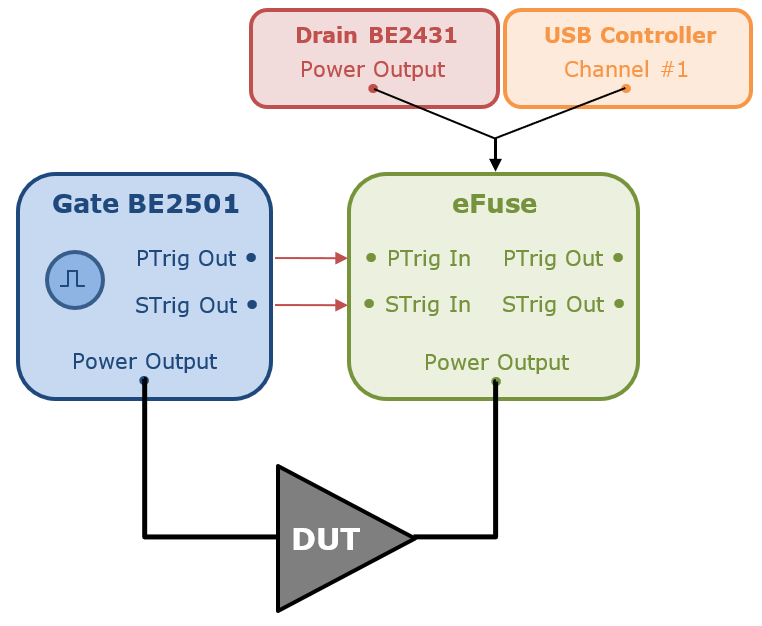 Drain BE2431
Power Output

USB Controller
Channel #1

Gate BE2501
PTrig Out
STrig Out
Power Output

eFuse
PTrig In
PTrig Out
STrig In
STrig Out
Power Output

DUT